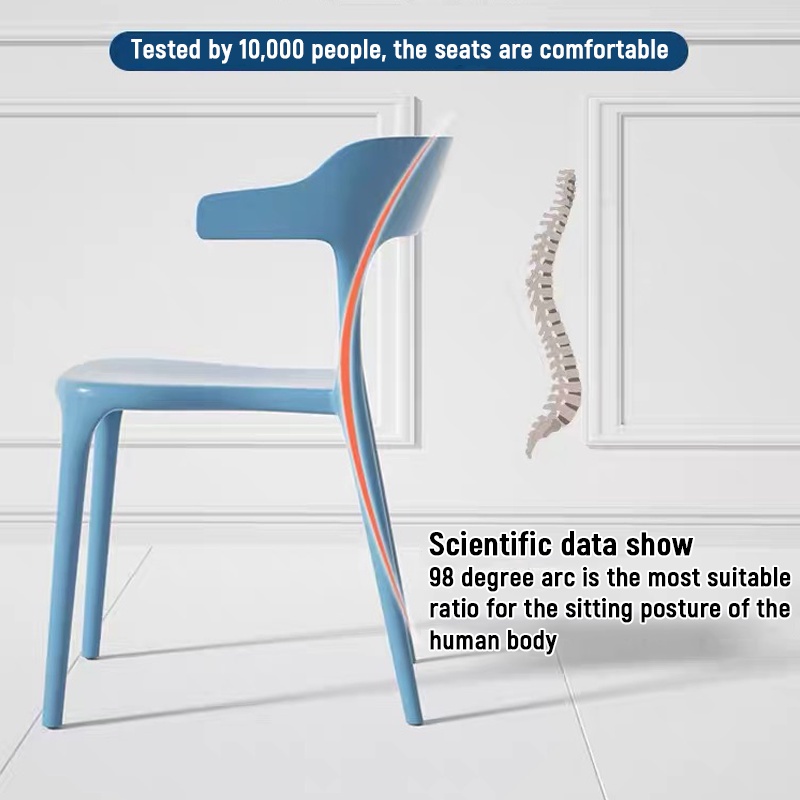 Tested by 10,000 people, the seats are comfortable

Scientific data show
98 degree arc is the most suitable ratio for the sitting posture of the human body